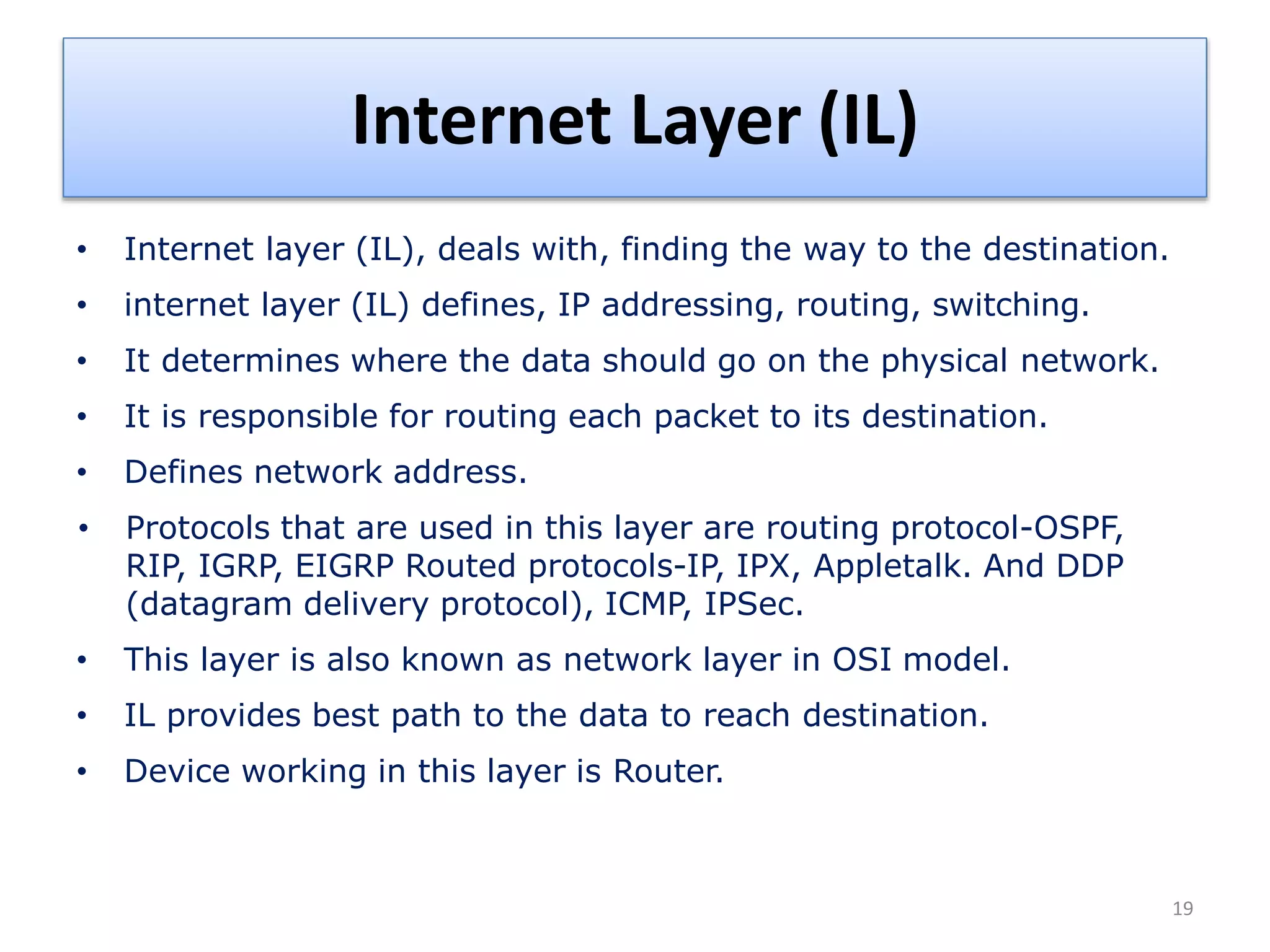 Internet Layer (IL)

• Internet layer (IL), deals with, finding the way to the destination.
• internet layer (IL) defines, IP addressing, routing, switching.
• It determines where the data should go on the physical network.
• It is responsible for routing each packet to its destination.
• Defines network address.
• Protocols that are used in this layer are routing protocol-OSPF, RIP, IGRP, EIGRP Routed protocols-IP, IPX, Appletalk. And DDP (datagram delivery protocol), ICMP, IPSec.
• This layer is also known as network layer in OSI model.
• IL provides best path to the data to reach destination.
• Device working in this layer is Router.

19